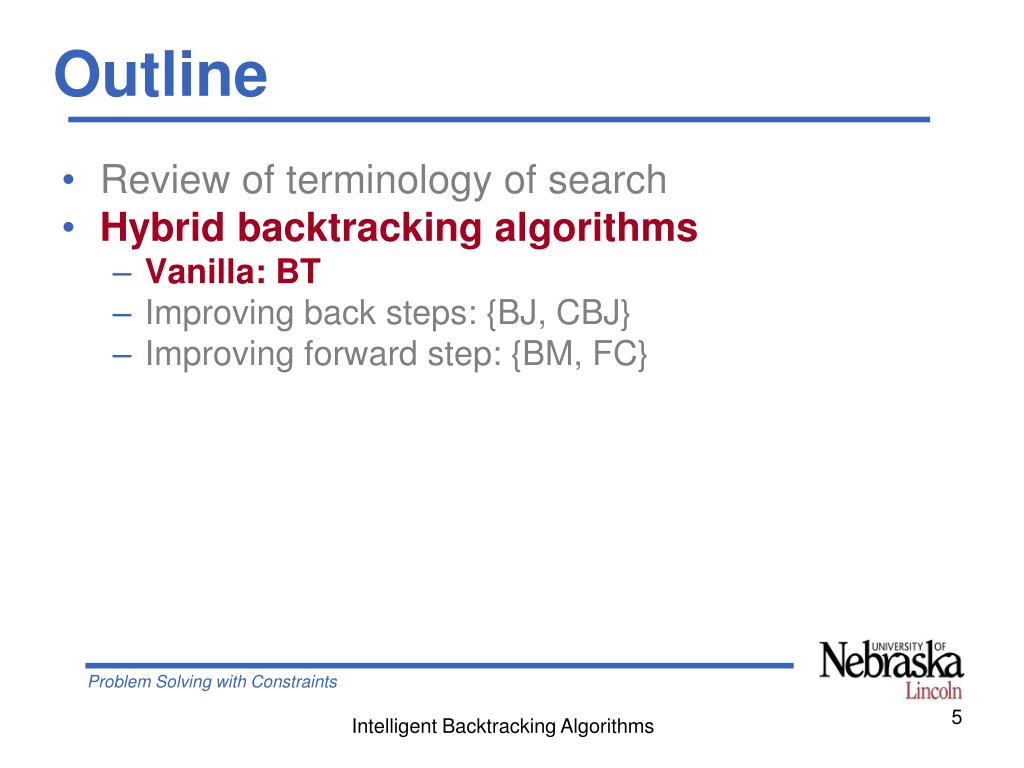 Outline

• Review of terminology of search
• Hybrid backtracking algorithms
– Vanilla: BT
– Improving back steps: {BJ, CBJ}
– Improving forward step: {BM, FC}

Problem Solving with Constraints

UNIVERSITY OF Nebraska Lincoln

Intelligent Backtracking Algorithms

5